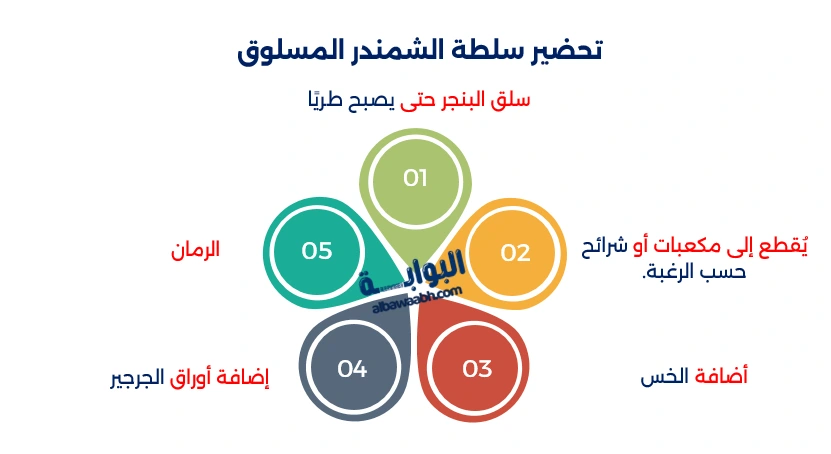 تحضير سلطة الشمندر المسلوق

سلق البنجر حتى يصبح طريًا

01

02

يُقطع إلى مكعبات أو شرائح حسب الرغبة.

03

أضافة الخس

04

إضافة أوراق الجرجير

05

الرمان

البوابة
albawaabh.com